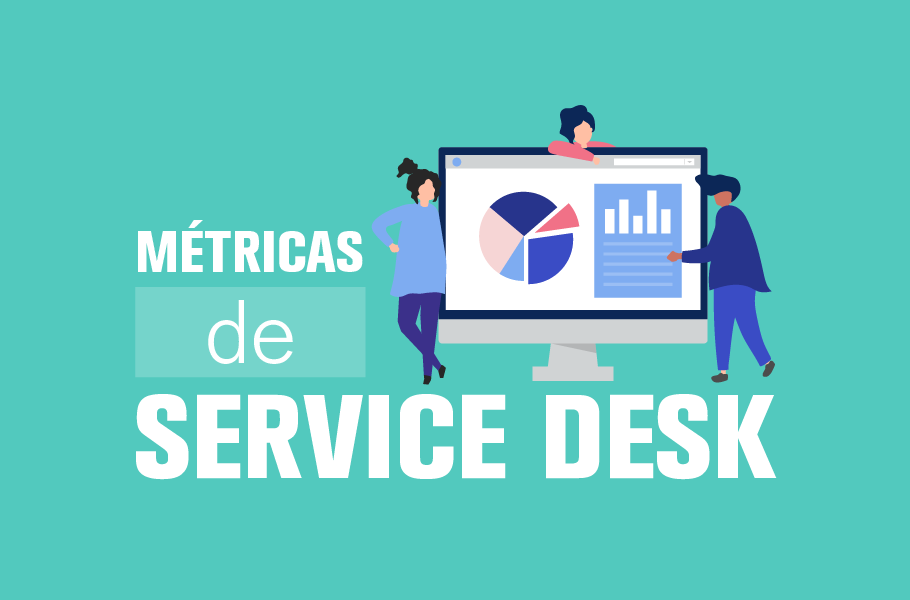 MÉTRICAS
de
SERVICE DESK